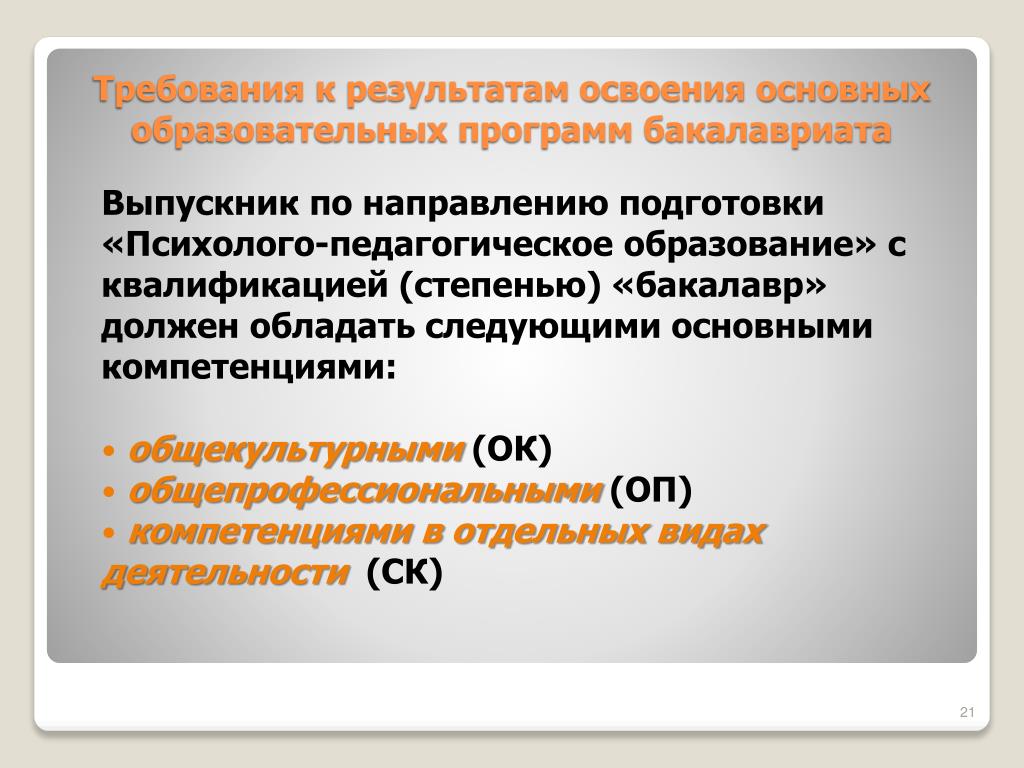 Требования к результатам освоения основных образовательных программ бакалавриата

Выпускник по направлению подготовки «Психолого-педагогическое образование» с квалификацией (степенью) «бакалавр» должен обладать следующими основными компетенциями:

• общекультурными (ОК)
• общепрофессиональными (ОП)
• компетенциями в отдельных видах деятельности (СК)

21